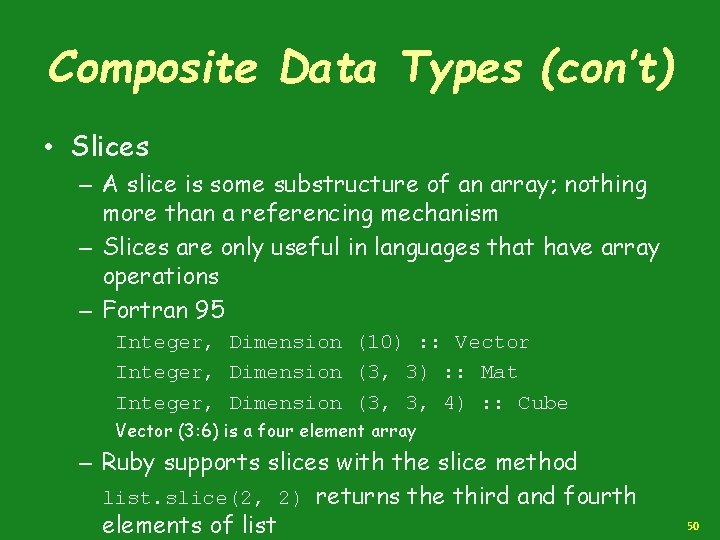 Composite Data Types (con't)

• Slices

– A slice is some substructure of an array; nothing more than a referencing mechanism

– Slices are only useful in languages that have array operations

– Fortran 95

Integer, Dimension (10) :: Vector

Integer, Dimension (3, 3) :: Mat

Integer, Dimension (3, 3, 4) :: Cube

Vector (3:6) is a four element array

– Ruby supports slices with the slice method

list.slice(2, 2) returns the third and fourth elements of list

50